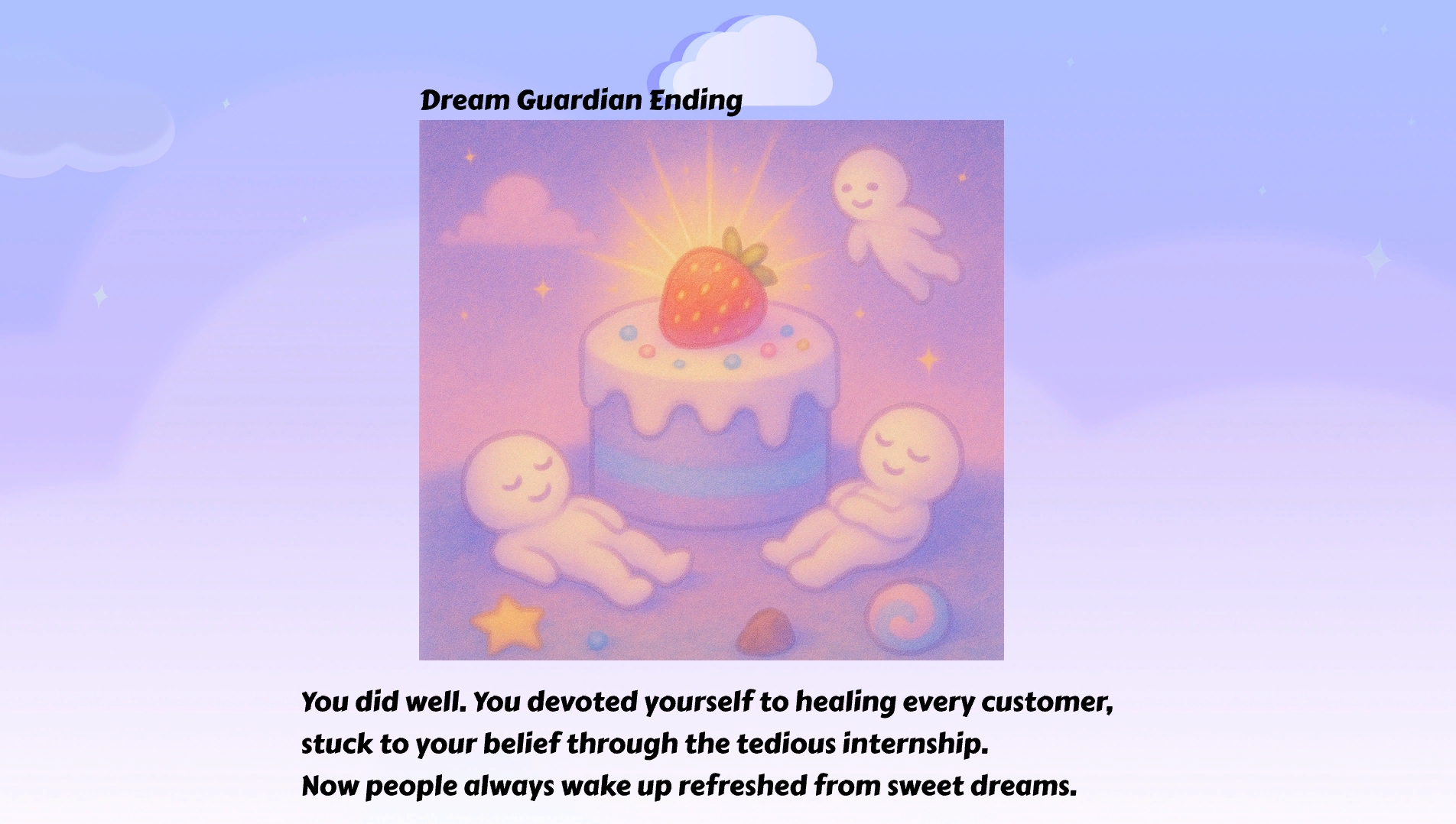 Dream Guardian Ending

You did well. You devoted yourself to healing every customer, stuck to your belief through the tedious internship.
Now people always wake up refreshed from sweet dreams.